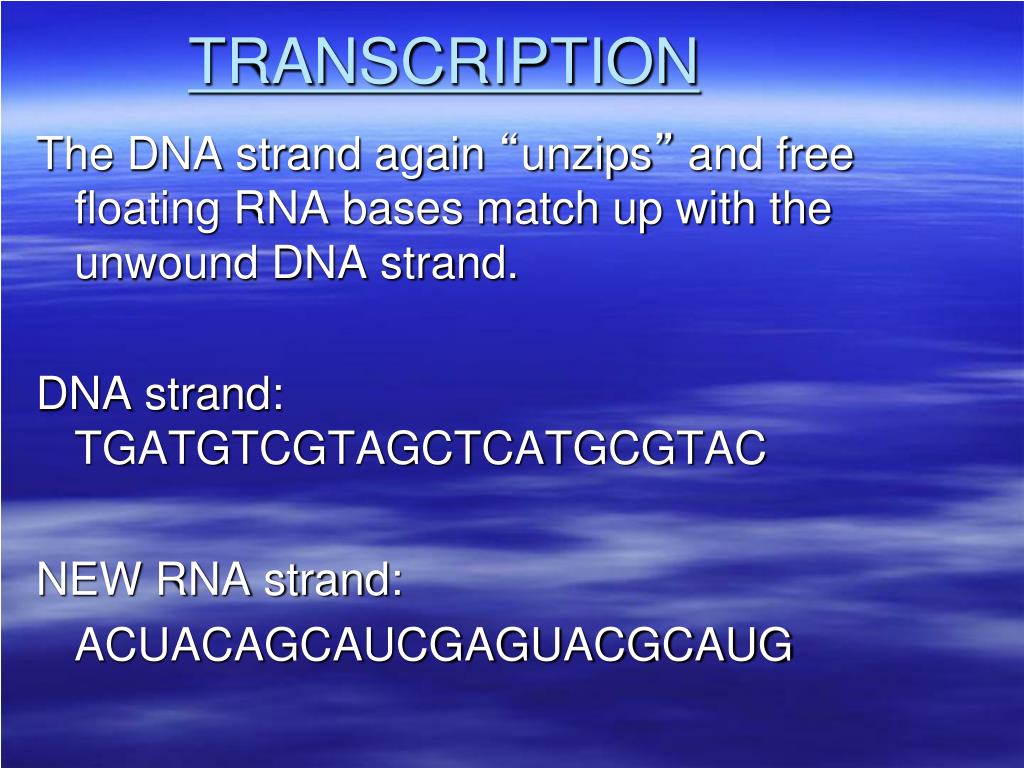 TRANSCRIPTION

The DNA strand again “unzips” and free floating RNA bases match up with the unwound DNA strand.

DNA strand: TGATGTCGTAGCTCATGCGTAC

NEW RNA strand:
ACUACAGCAUCGAGUACGCAUG